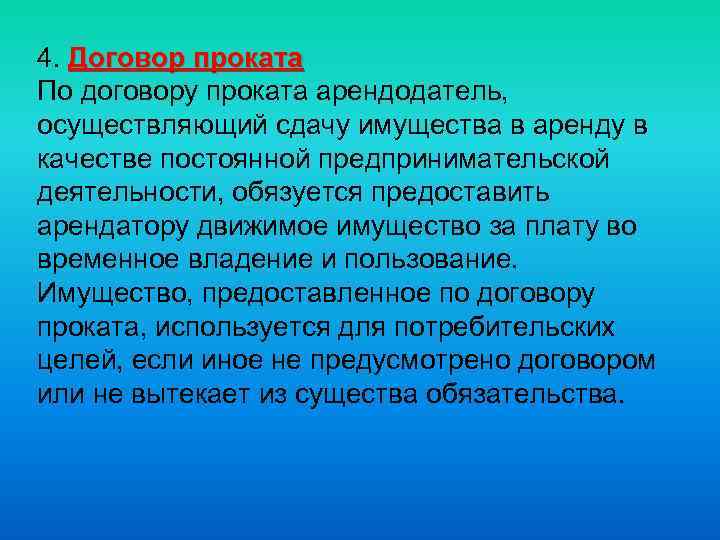 4. Договор проката
По договору проката арендодатель, осуществляющий сдачу имущества в аренду в качестве постоянной предпринимательской деятельности, обязуется предоставить арендатору движимое имущество за плату во временное владение и пользование.
Имущество, предоставленное по договору проката, используется для потребительских целей, если иное не предусмотрено договором или не вытекает из существа обязательства.